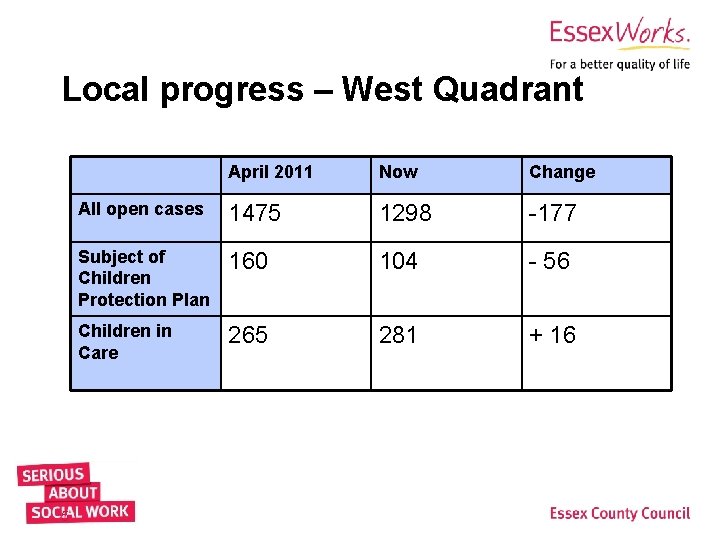 EssexWorks.
For a better quality of life

Local progress – West Quadrant

| | April 2011 | Now | Change |
|---|---|---|---|
| All open cases | 1475 | 1298 | -177 |
| Subject of Children Protection Plan | 160 | 104 | - 56 |
| Children in Care | 265 | 281 | + 16 |

SERIOUS ABOUT SOCIAL WORK

Essex County Council